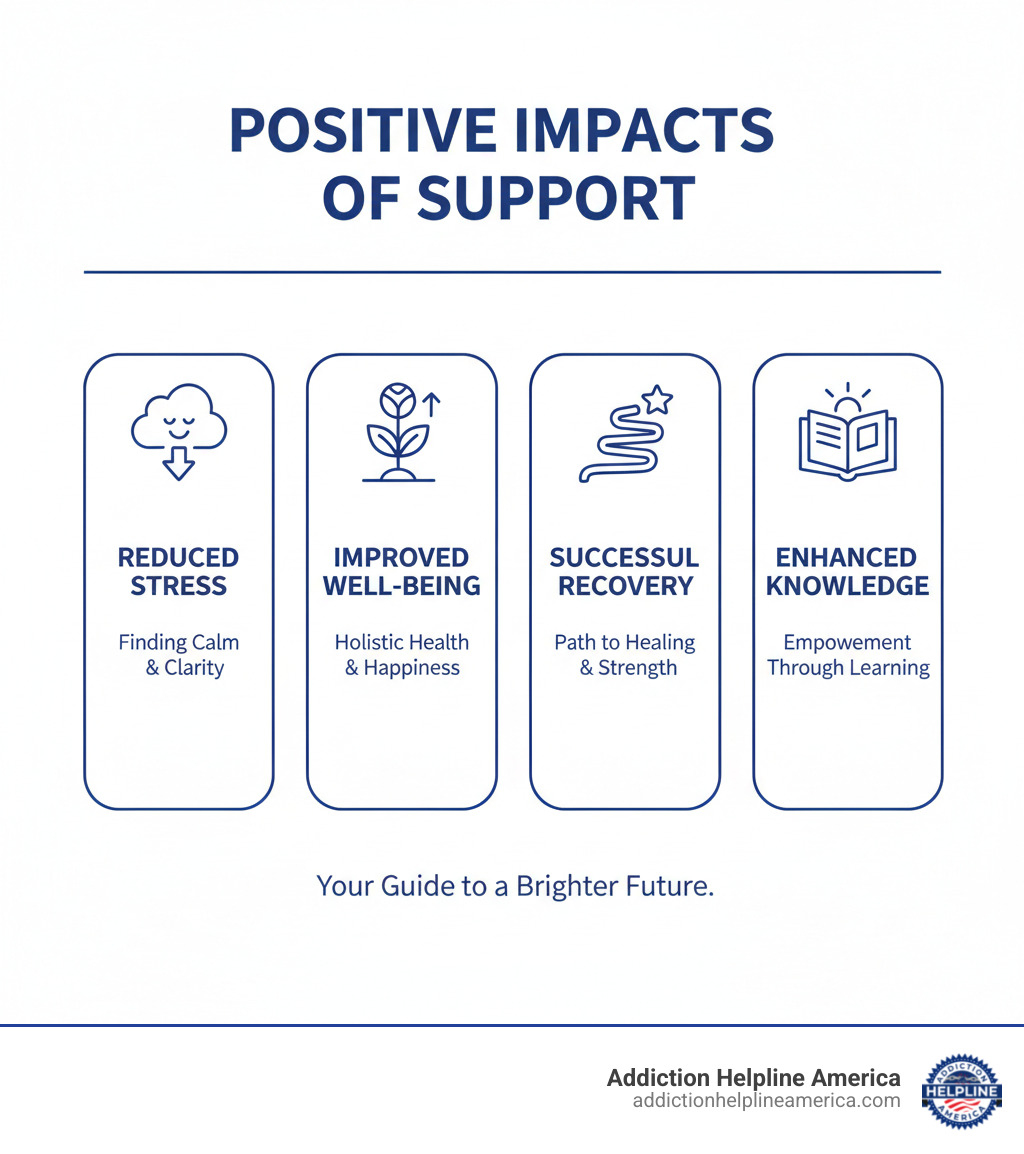 POSITIVE IMPACTS OF SUPPORT

REDUCED STRESS

Finding Calm & Clarity

IMPROVED WELL-BEING

Holistic Health & Happiness

SUCCESSUL RECOVERY

Path to Healing & Strength

ENHANCED KNOWLEDGE

Empowement Through Learning

Your Guide to a Brighter Future.

Addiction Helpline America
addictionhelplineamerica.com

ADDICTION HELPLINE AMERICA